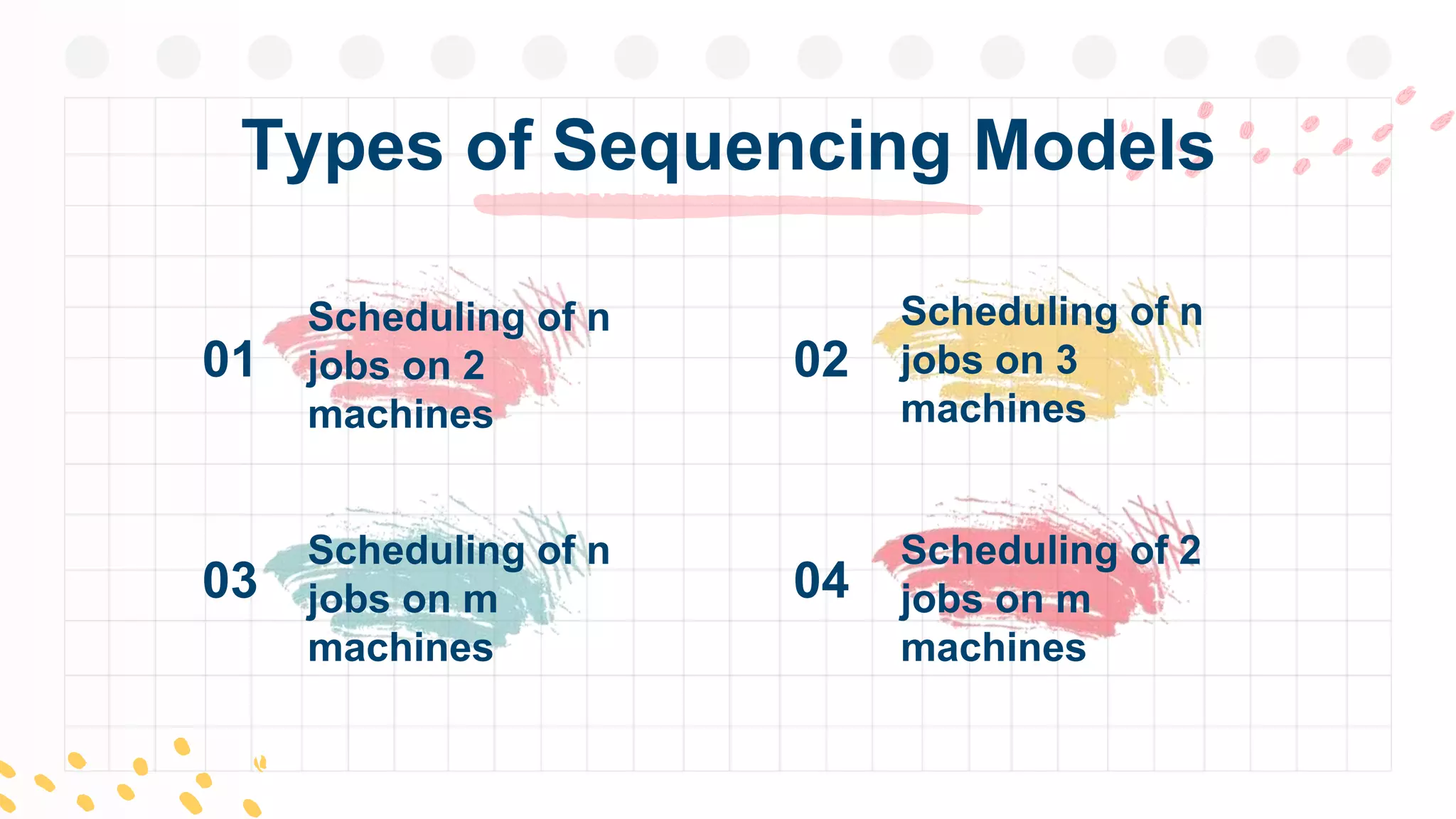 Types of Sequencing Models

01 Scheduling of n jobs on 2 machines

02 Scheduling of n jobs on 3 machines

03 Scheduling of n jobs on m machines

04 Scheduling of 2 jobs on m machines